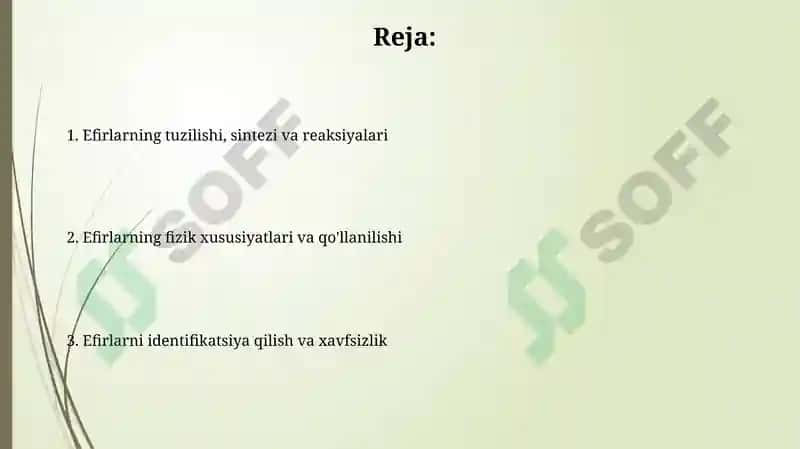 Reja:

1. Efirlarning tuzilishi, sintezi va reaksiyalari

2. Efirlarning fizik xususiyatlari va qo'llanilishi

3. Efirlarni identifikatsiya qilish va xavfsizlik

SOFF

SOFF